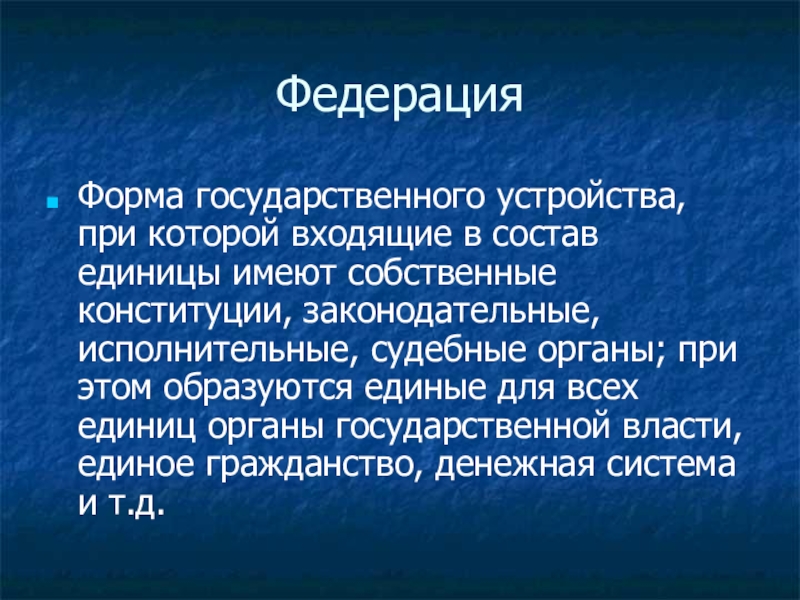 Федерация

Форма государственного устройства, при которой входящие в состав единицы имеют собственные конституции, законодательные, исполнительные, судебные органы; при этом образуются единые для всех единиц органы государственной власти, единое гражданство, денежная система и т.д.